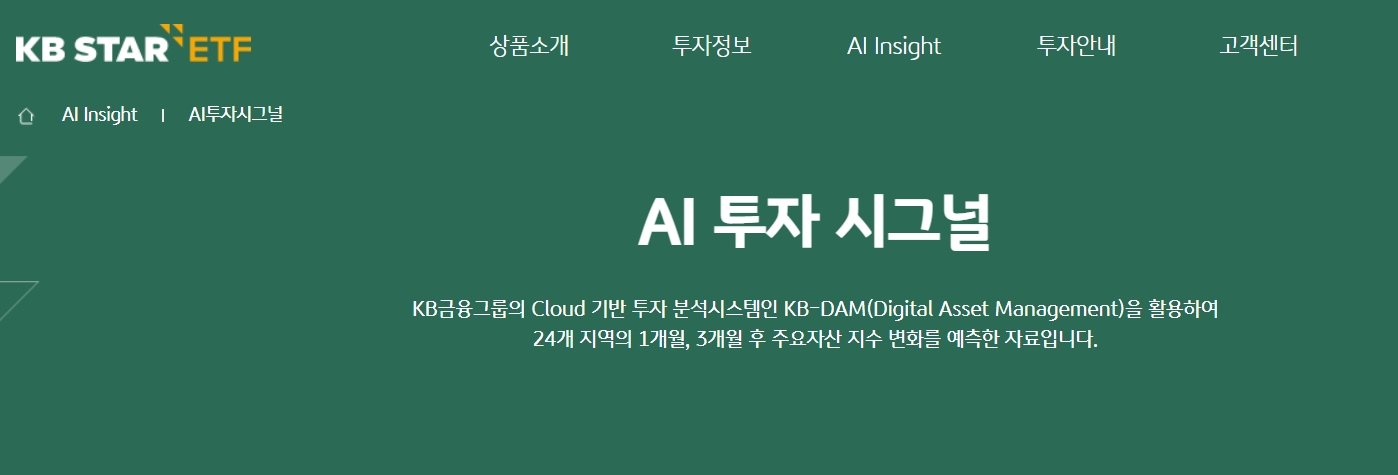 KB STAR ETF

상품소개 투자정보 AI Insight 투자안내 고객센터

AI Insight | AI투자시그널

AI 투자 시그널

KB금융그룹의 Cloud 기반 투자 분석시스템인 KB-DAM(Digital Asset Management)을 활용하여 24개 지역의 1개월, 3개월 후 주요자산 지수 변화를 예측한 자료입니다.